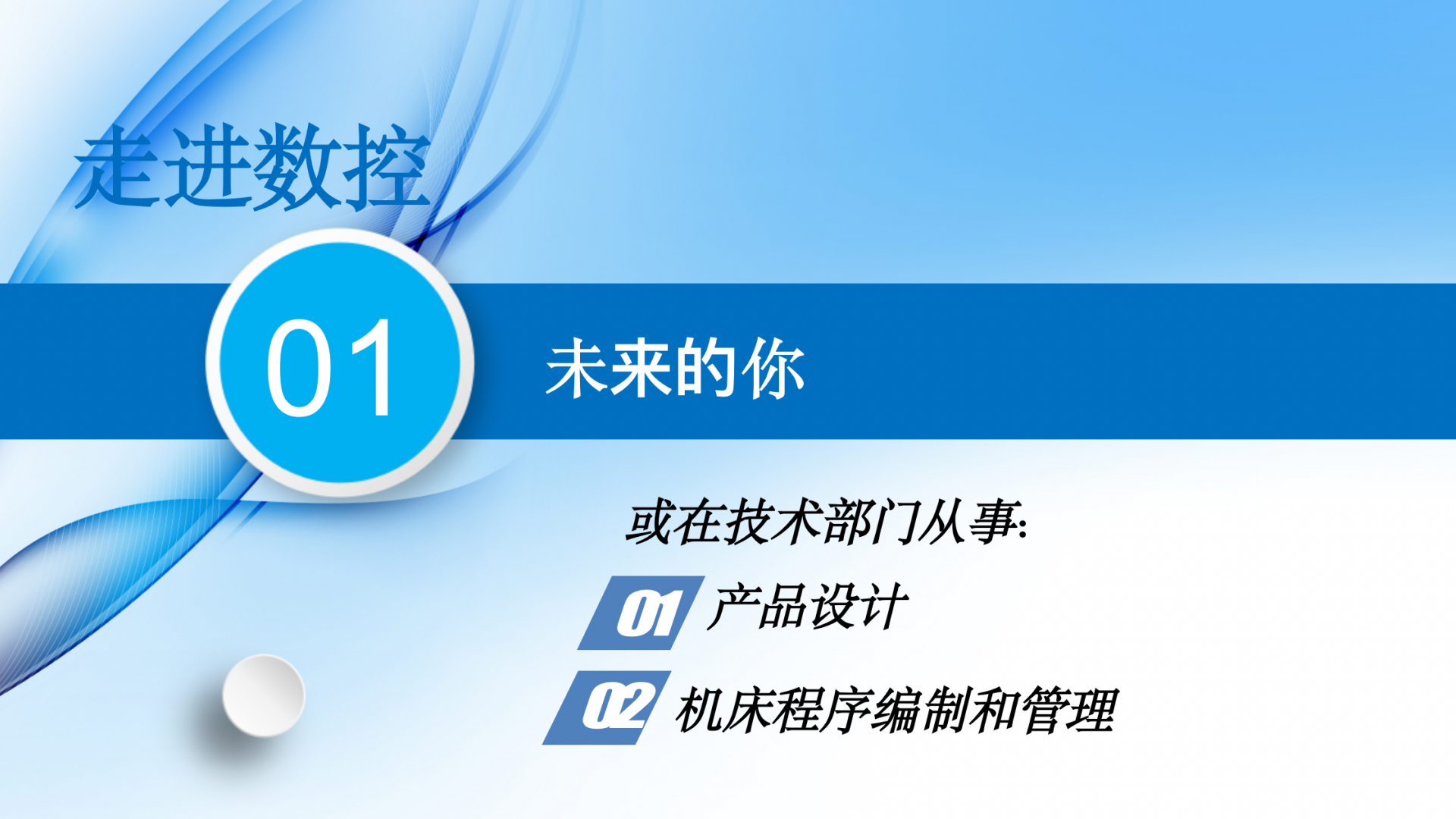 走进数控

01

未来的你

或在技术部门从事:

01 产品设计

02 机床程序编制和管理